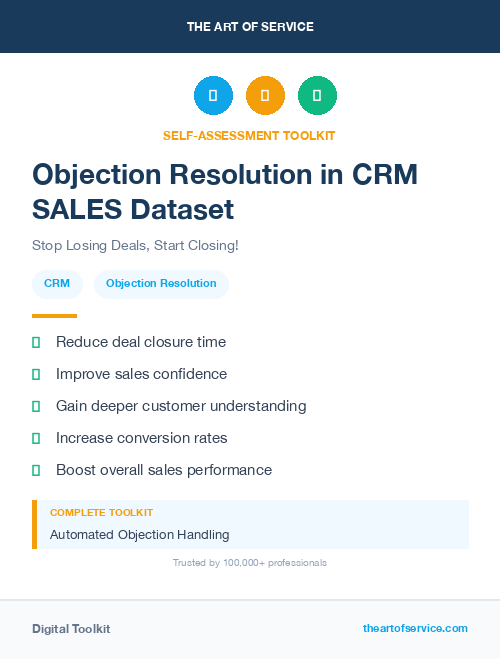 THE ART OF SERVICE

SELF-ASSESSMENT TOOLKIT

Objection Resolution in CRM SALES Dataset

Stop Losing Deals, Start Closing!

CRM
Objection Resolution

Reduce deal closure time
Improve sales confidence
Gain deeper customer understanding
Increase conversion rates
Boost overall sales performance

COMPLETE TOOLKIT
Automated Objection Handling

Trusted by 100,000+ professionals

Digital Toolkit
theartofservice.com